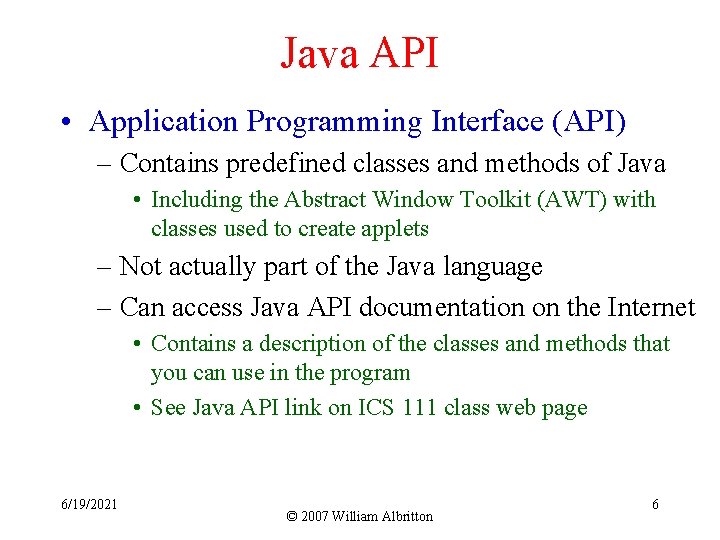 Java API

• Application Programming Interface (API)
  – Contains predefined classes and methods of Java
    • Including the Abstract Window Toolkit (AWT) with classes used to create applets
  – Not actually part of the Java language
  – Can access Java API documentation on the Internet
    • Contains a description of the classes and methods that you can use in the program
    • See Java API link on ICS 111 class web page

6/19/2021

© 2007 William Albritton

6